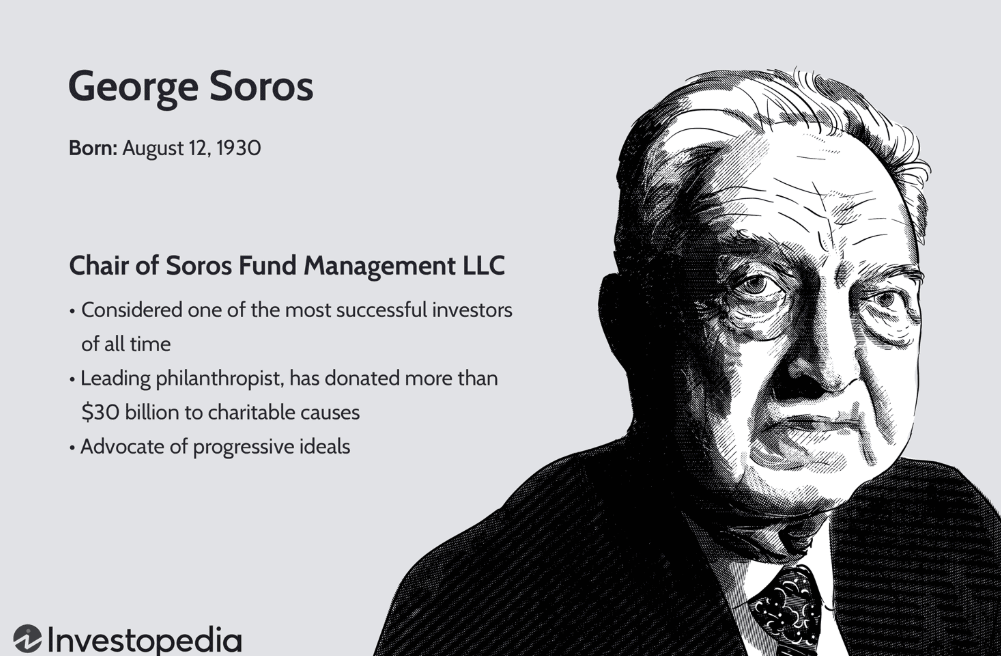 George Soros

Born: August 12, 1930

Chair of Soros Fund Management LLC

• Considered one of the most successful investors of all time
• Leading philanthropist, has donated more than \$30 billion to charitable causes
• Advocate of progressive ideals

Investopedia